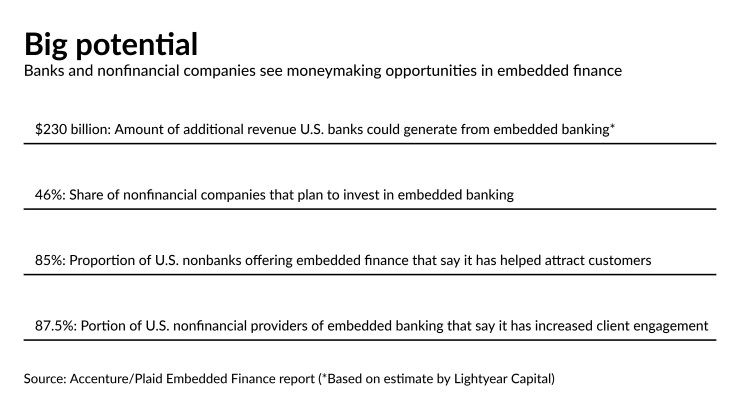 Big potential
Banks and nonfinancial companies see moneymaking opportunities in embedded finance

\$230 billion: Amount of additional revenue U.S. banks could generate from embedded banking*

46%: Share of nonfinancial companies that plan to invest in embedded banking

85%: Proportion of U.S. nonbanks offering embedded finance that say it has helped attract customers

87.5%: Portion of U.S. nonfinancial providers of embedded banking that say it has increased client engagement

Source: Accenture/Plaid Embedded Finance report (*Based on estimate by Lightyear Capital)